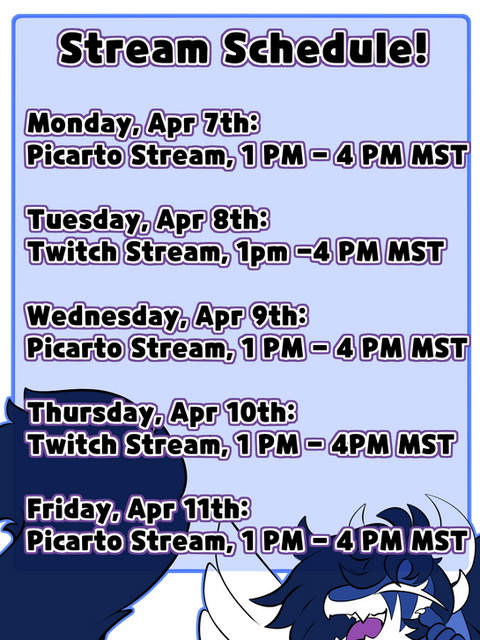 Stream Schedule!

Monday, Apr 7th:
Picarto Stream, 1 PM - 4 PM MST

Tuesday, Apr 8th:
Twitch Stream, 1pm -4 PM MST

Wednesday, Apr 9th:
Picarto Stream, 1 PM - 4 PM MST

Thursday, Apr 10th:
Twitch Stream, 1 PM - 4PM MST

Friday, Apr 11th:
Picarto Stream, 1 PM - 4 PM MST